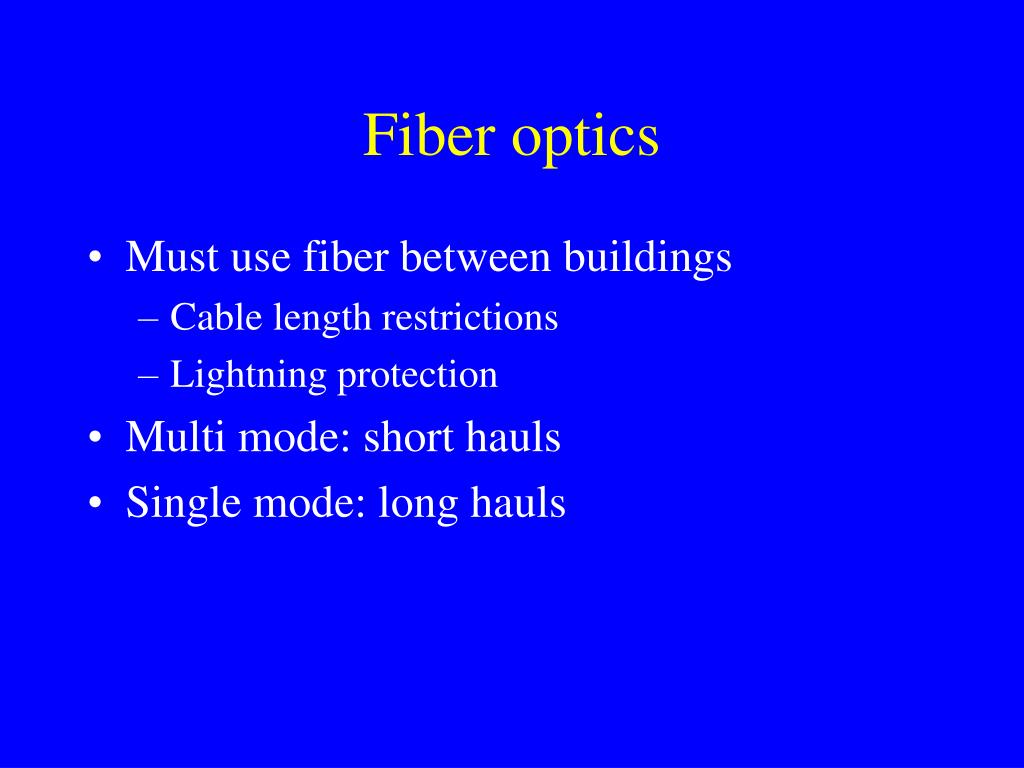 Fiber optics

• Must use fiber between buildings
– Cable length restrictions
– Lightning protection
• Multi mode: short hauls
• Single mode: long hauls